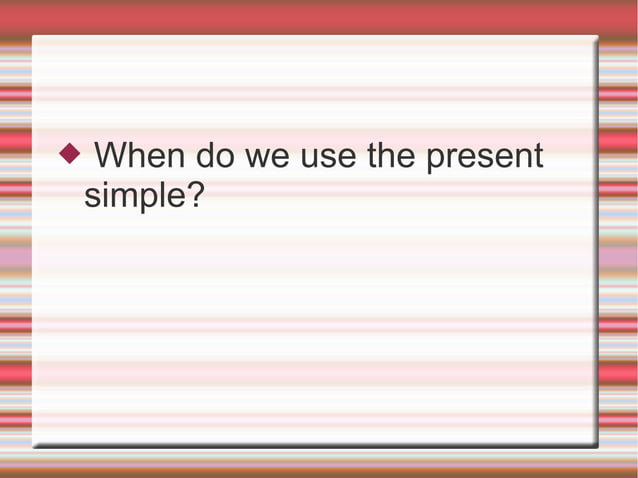 ◆ When do we use the present simple?